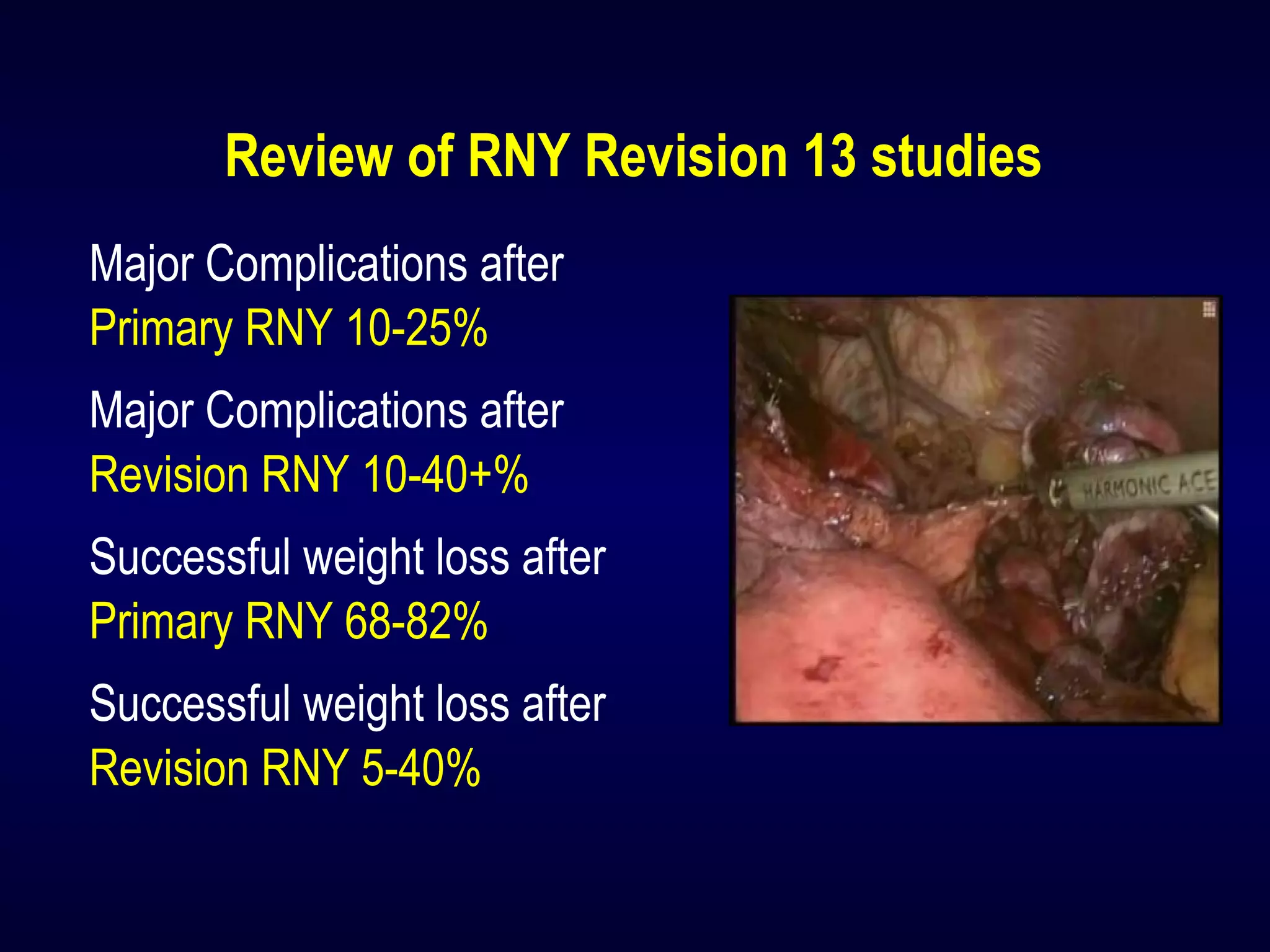 Review of RNY Revision 13 studies

Major Complications after
Primary RNY 10-25%

Major Complications after
Revision RNY 10-40+%

Successful weight loss after
Primary RNY 68-82%

Successful weight loss after
Revision RNY 5-40%

HARMONIC ACE